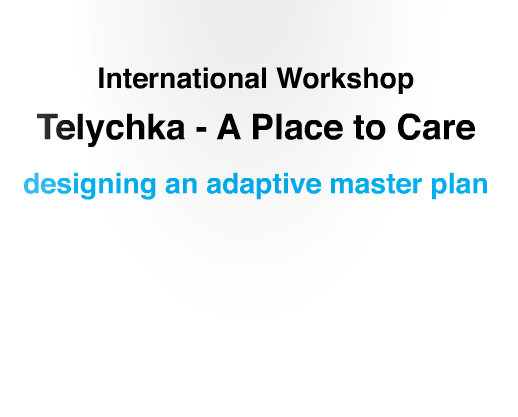 International Workshop

Telychka - A Place to Care

designing an adaptive master plan